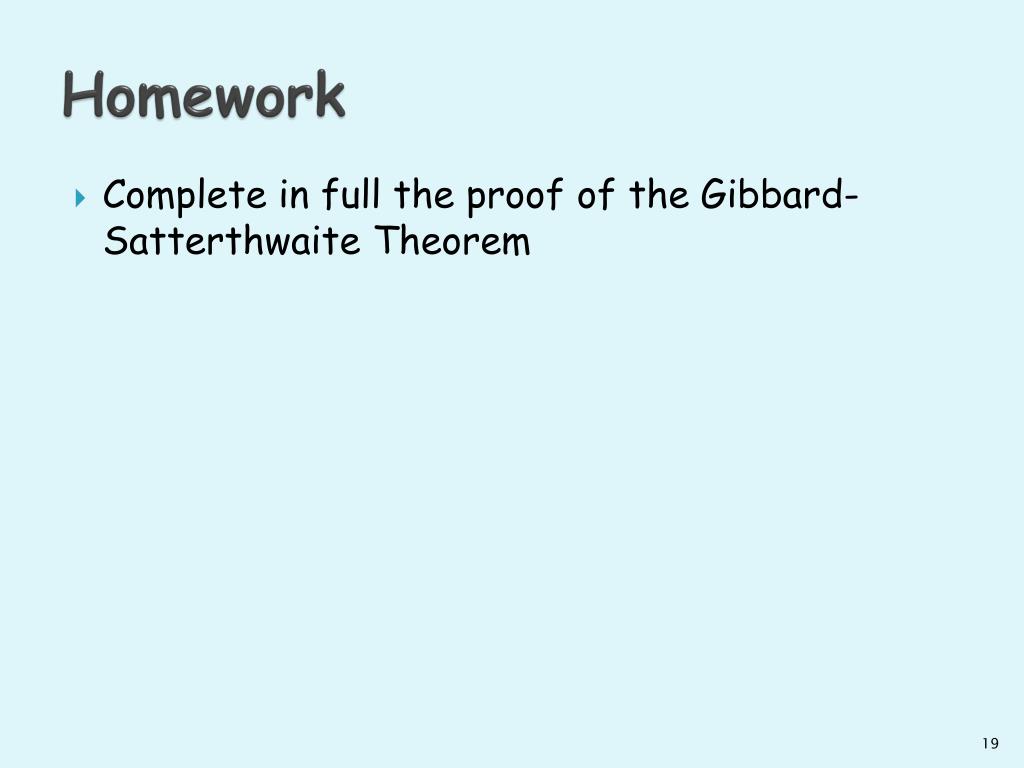 Homework

Complete in full the proof of the Gibbard-Satterthwaite Theorem

19